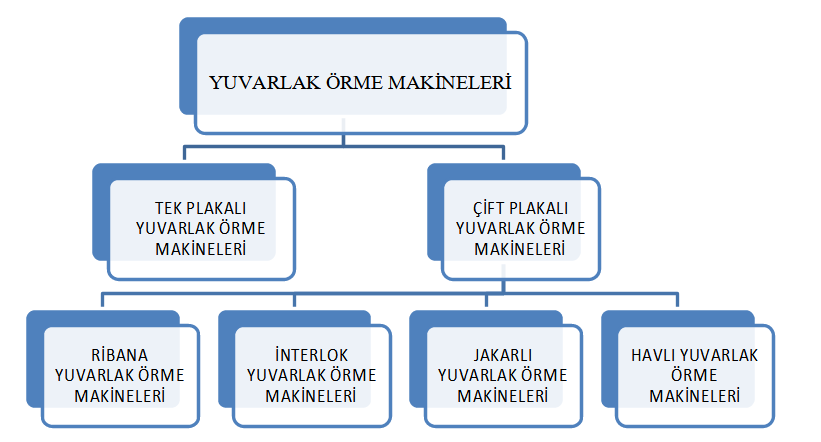 YUVARLAK ÖRME MAKİNELERİ

TEK PLAKALI YUVARLAK ÖRME MAKİNELERİ

ÇİFT PLAKALI YUVARLAK ÖRME MAKİNELERİ

RİBANA YUVARLAK ÖRME MAKİNELERİ

İNTERLOK YUVARLAK ÖRME MAKİNELERİ

JAKARLI YUVARLAK ÖRME MAKİNELERİ

HAVLI YUVARLAK ÖRME MAKİNELERİ